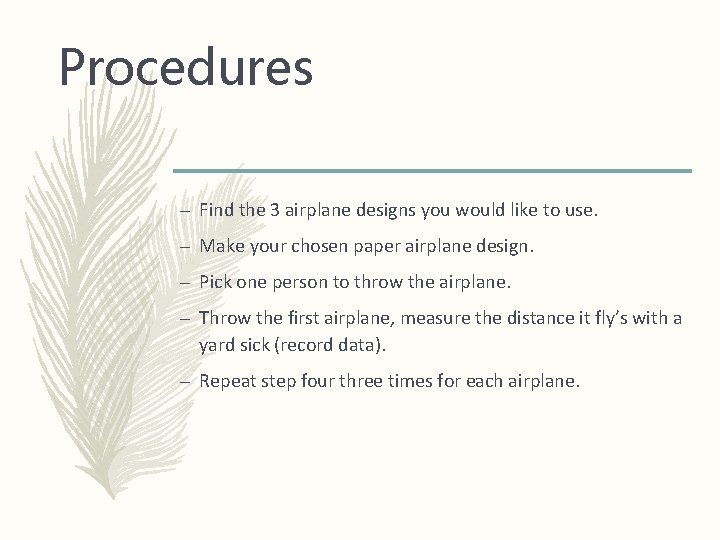 Procedures

– Find the 3 airplane designs you would like to use.

– Make your chosen paper airplane design.

– Pick one person to throw the airplane.

– Throw the first airplane, measure the distance it fly's with a yard sick (record data).

– Repeat step four three times for each airplane.